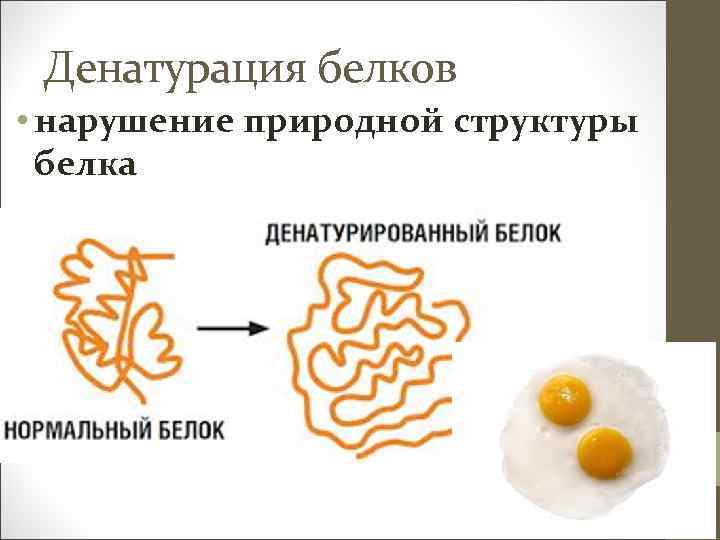 Денатурация белков

• нарушение природной структуры белка

ДЕНАТУРИРОВАННЫЙ БЕЛОК

НОРМАЛЬНЫЙ БЕЛОК